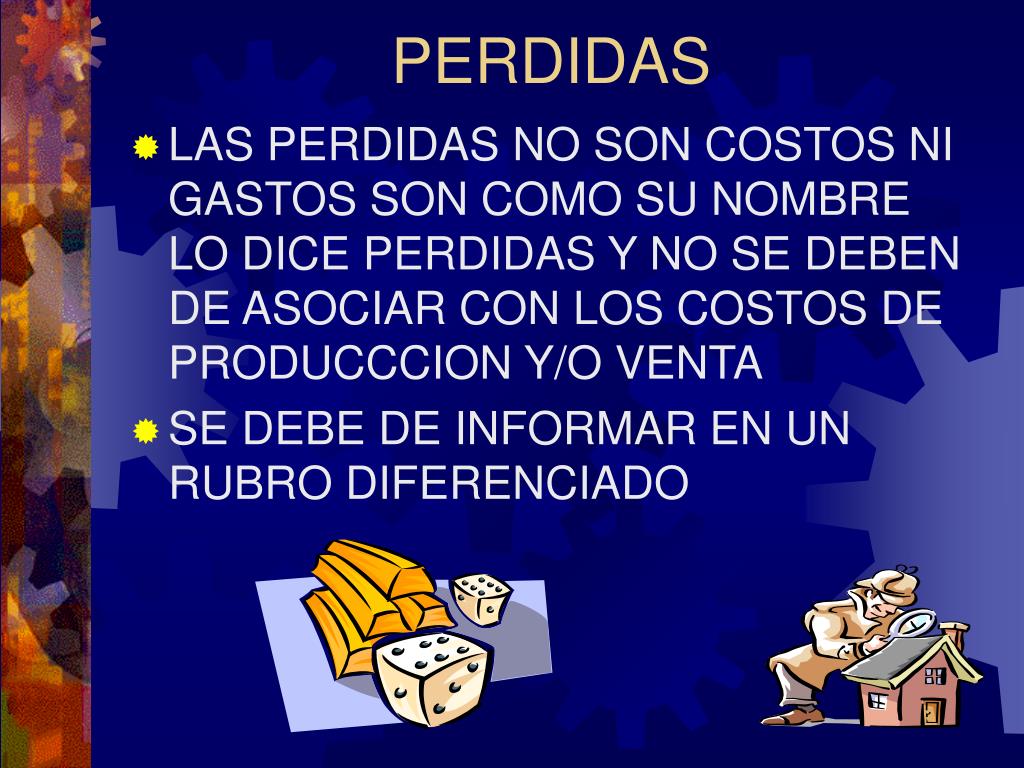 PERDIDAS

LAS PERDIDAS NO SON COSTOS NI GASTOS SON COMO SU NOMBRE LO DICE PERDIDAS Y NO SE DEBEN DE ASOCIAR CON LOS COSTOS DE PRODUCCCION Y/O VENTA

SE DEBE DE INFORMAR EN UN RUBRO DIFERENCIADO